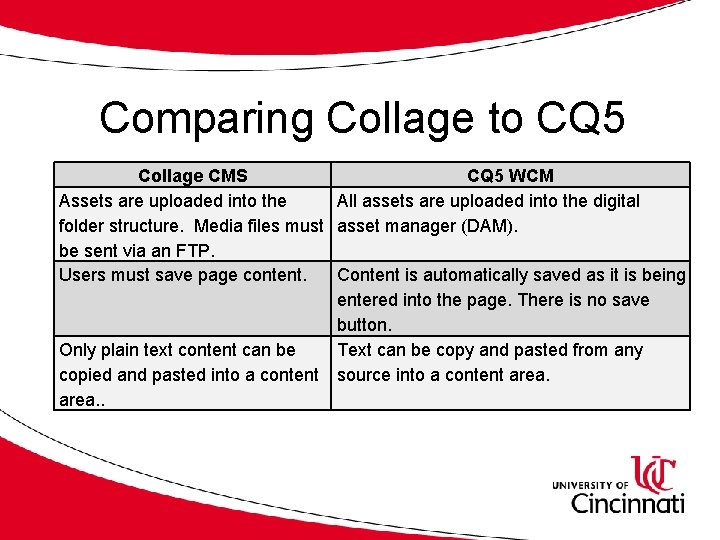 Comparing Collage to CQ5

| Collage CMS | CQ5 WCM |
|---|---|
| Assets are uploaded into the folder structure. Media files must be sent via an FTP. | All assets are uploaded into the digital asset manager (DAM). |
| Users must save page content. | Content is automatically saved as it is being entered into the page. There is no save button. |
| Only plain text content can be copied and pasted into a content area.. | Text can be copy and pasted from any source into a content area. |

UC
UNIVERSITY OF Cincinnati